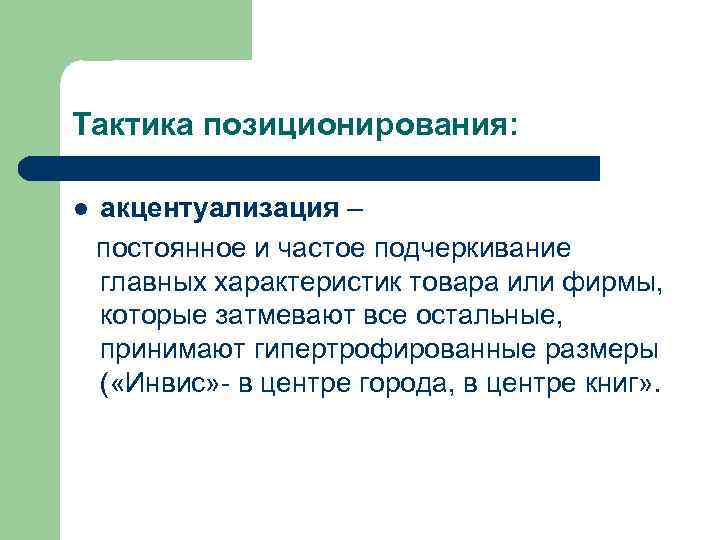 Тактика позиционирования:

● акцентуализация – постоянное и частое подчеркивание главных характеристик товара или фирмы, которые затмевают все остальные, принимают гипертрофированные размеры («Инвис»- в центре города, в центре книг».